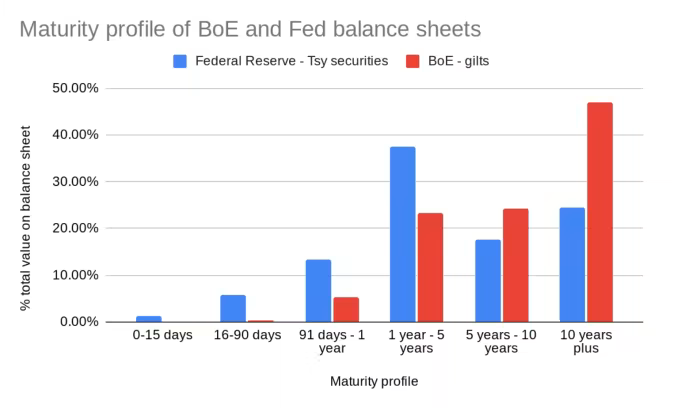 Maturity profile of BoE and Fed balance sheets

Federal Reserve - Tsy securities

BoE - gilts

% total value on balance sheet

50.00%

40.00%

30.00%

20.00%

10.00%

0.00%

0-15 days

16-90 days

91 days - 1 year

1 year - 5 years

5 years - 10 years

10 years plus

Maturity profile